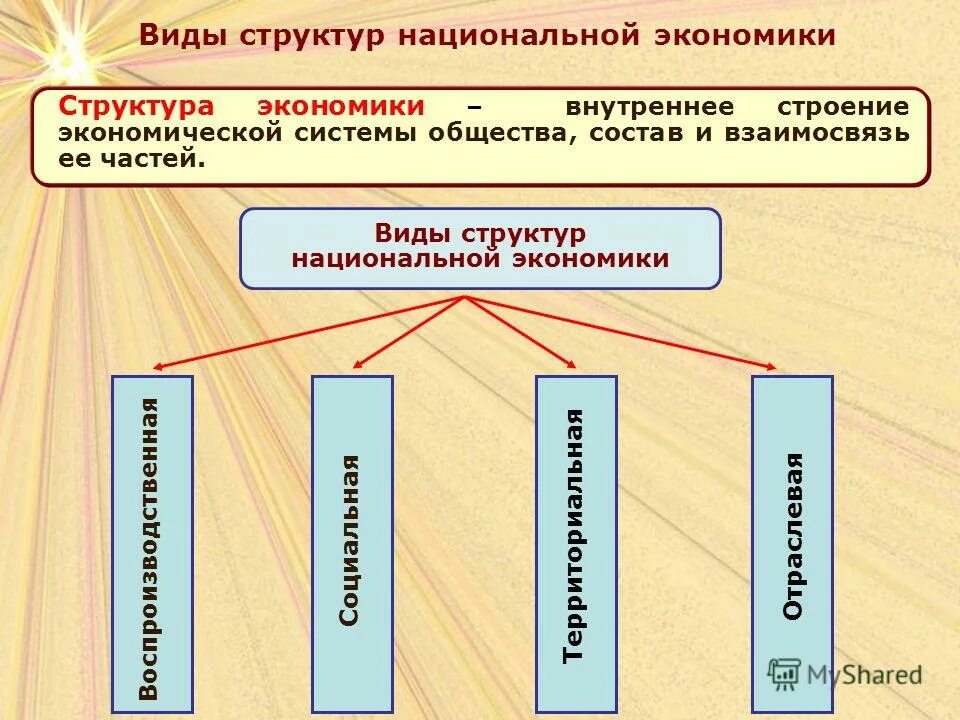 Виды структур национальной экономики

Структура экономики – внутреннее строение экономической системы общества, состав и взаимосвязь ее частей.

Виды структур национальной экономики

Воспроизводственная

Социальная

Территориальная

Отраслевая

MyShared